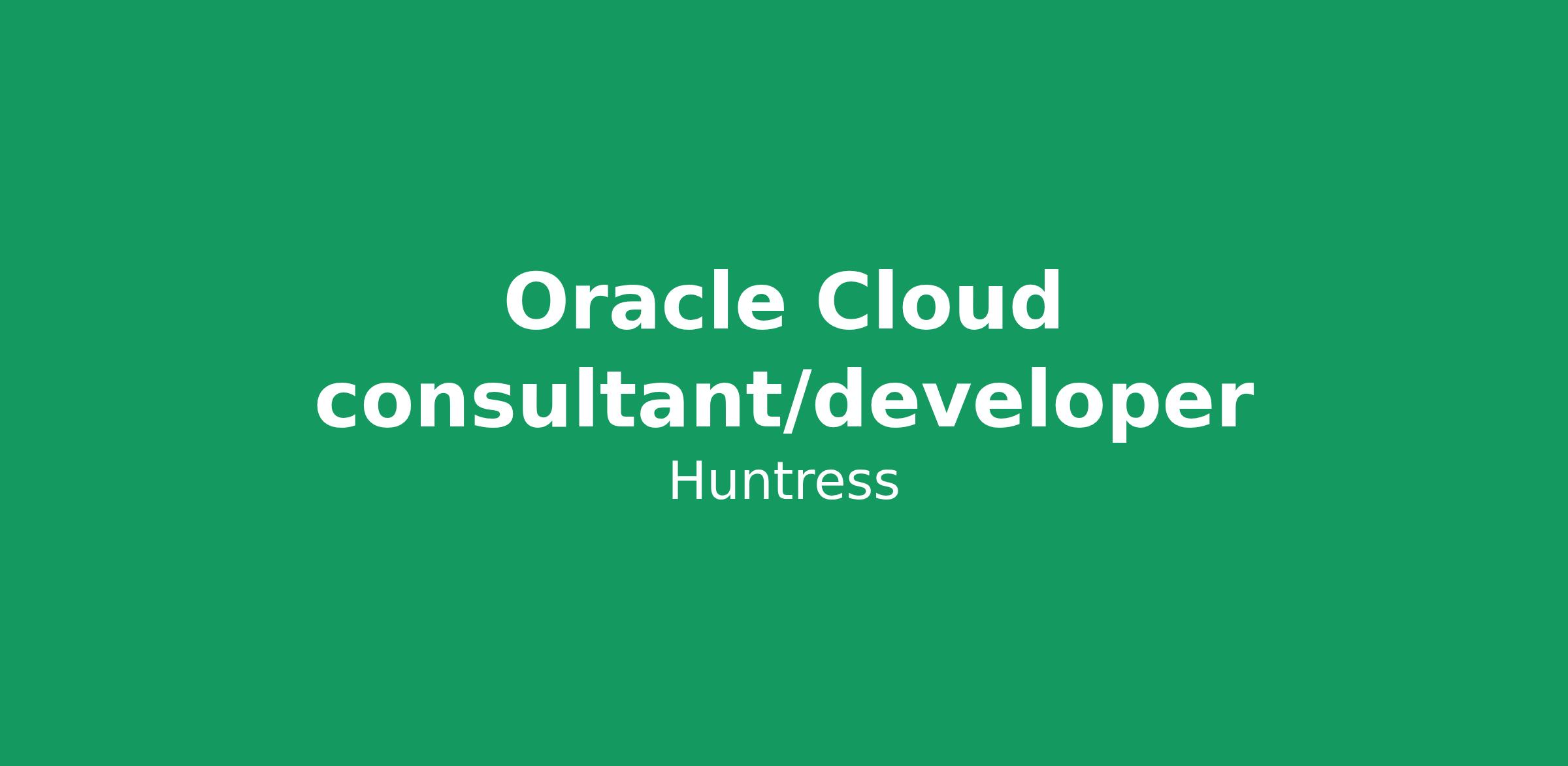 Oracle Cloud consultant/developer

Huntress